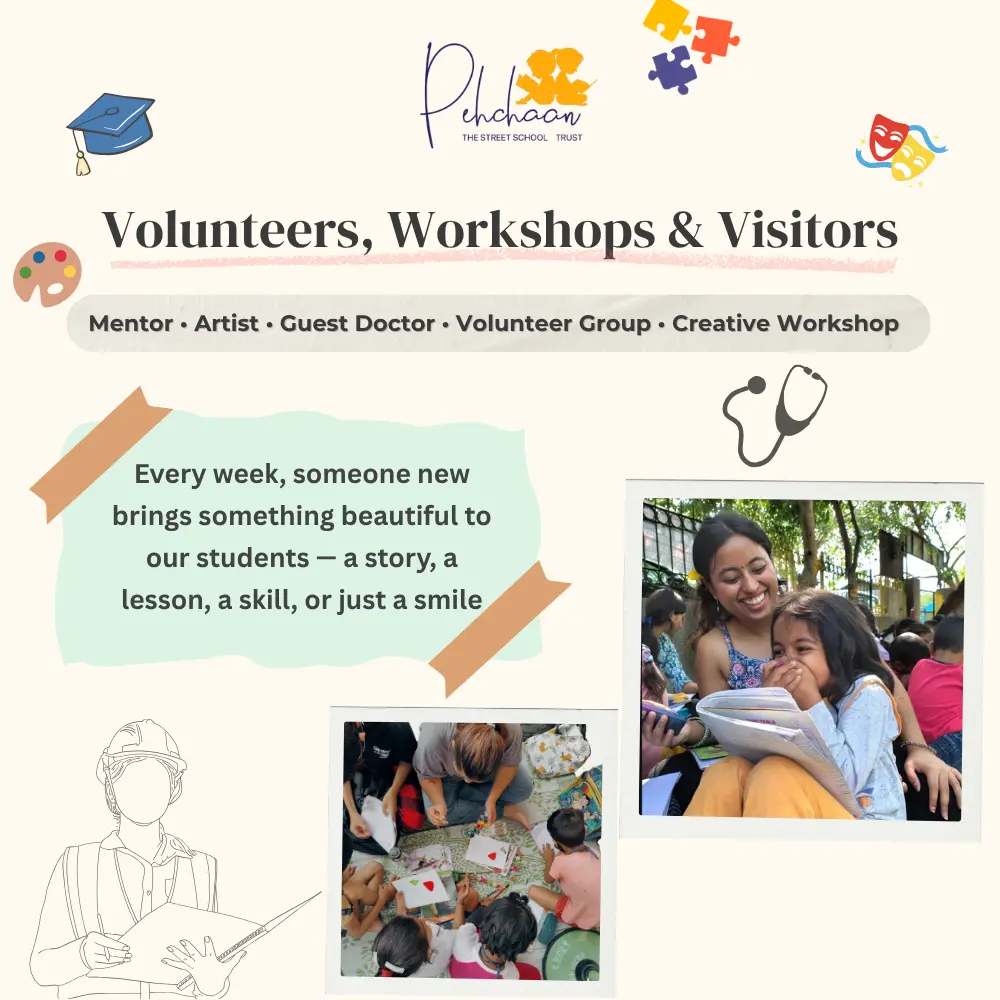 Pehchaan
THE STREET SCHOOL TRUST

Volunteers, Workshops & Visitors

Mentor • Artist • Guest Doctor • Volunteer Group • Creative Workshop

Every week, someone new brings something beautiful to our students — a story, a lesson, a skill, or just a smile